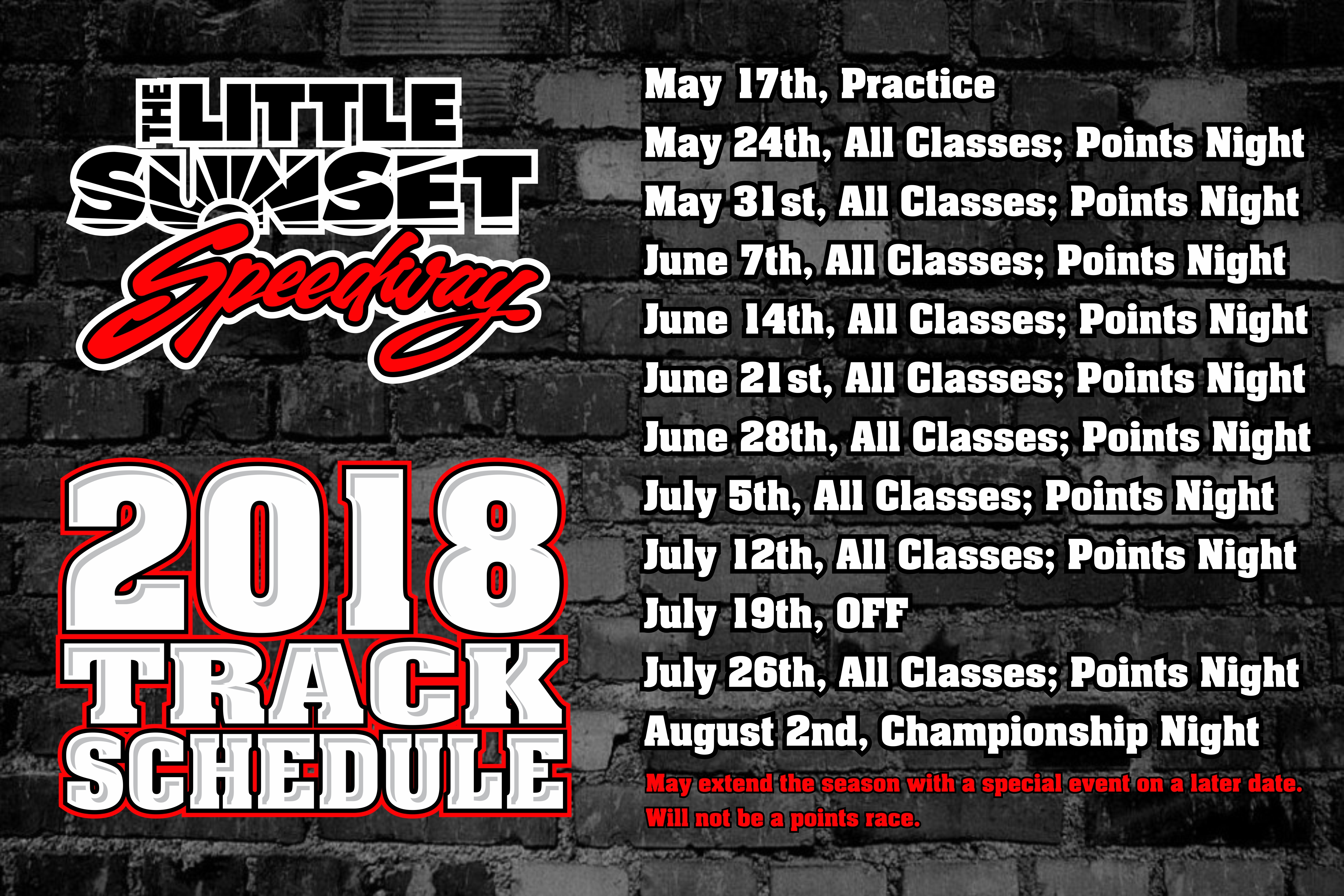 THE LITTLE SUNSET Speedway

2018 TRACK SCHEDULE

May 17th, Practice
May 24th, All Classes; Points Night
May 31st, All Classes; Points Night
June 7th, All Classes; Points Night
June 14th, All Classes; Points Night
June 21st, All Classes; Points Night
June 28th, All Classes; Points Night
July 5th, All Classes; Points Night
July 12th, All Classes; Points Night
July 19th, OFF
July 26th, All Classes; Points Night
August 2nd, Championship Night

May extend the season with a special event on a later date. Will not be a points race.